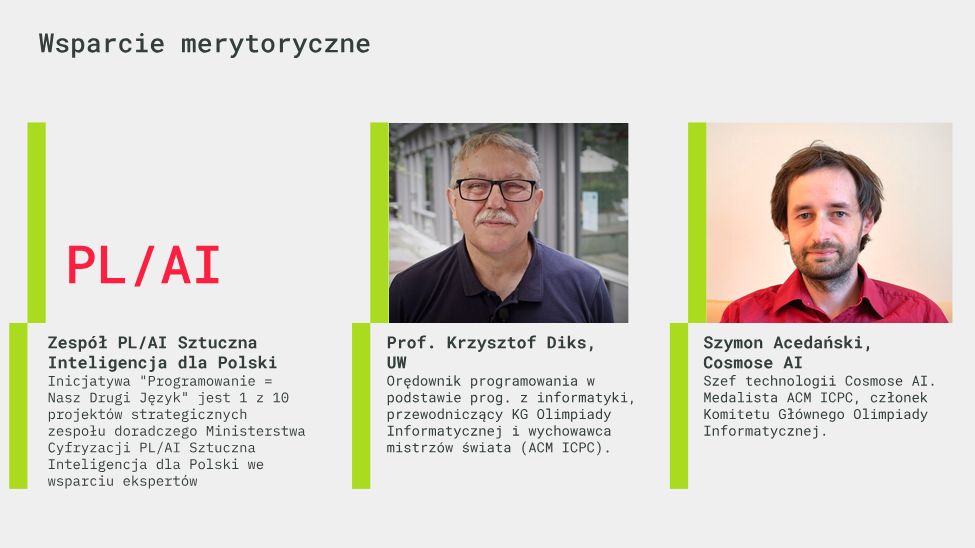 Wsparcie merytoryczne

PL/AI

Zespół PL/AI Sztuczna Inteligencja dla Polski
Inicjatywa "Programowanie = Nasz Drugi Język" jest 1 z 10 projektów strategicznych zespołu doradczego Ministerstwa Cyfryzacji PL/AI Sztuczna Inteligencja dla Polski we wsparciu ekspertów

Prof. Krzysztof Diks, UW
Orędownik programowania w podstawie prog. z informatyki, przewodniczący KG Olimpiady Informatycznej i wychowawca mistrzów świata (ACM ICPC).

Szymon Acedański, Cosmose AI
Szef technologii Cosmose AI. Medalista ACM ICPC, członek Komitetu Głównego Olimpiady Informatycznej.